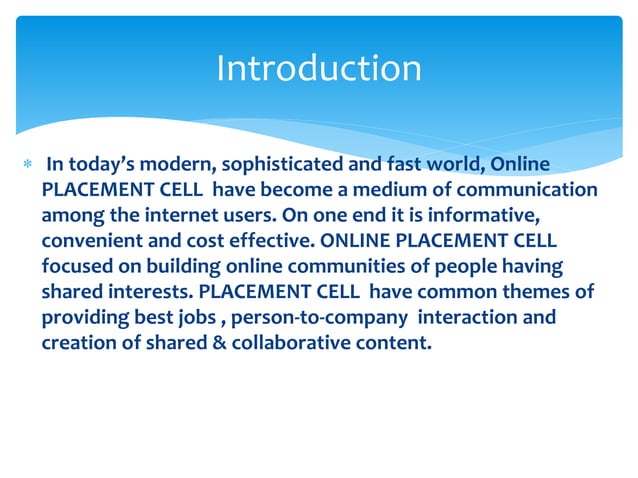 Introduction

* In today's modern, sophisticated and fast world, Online PLACEMENT CELL have become a medium of communication among the internet users. On one end it is informative, convenient and cost effective. ONLINE PLACEMENT CELL focused on building online communities of people having shared interests. PLACEMENT CELL have common themes of providing best jobs , person-to-company interaction and creation of shared & collaborative content.